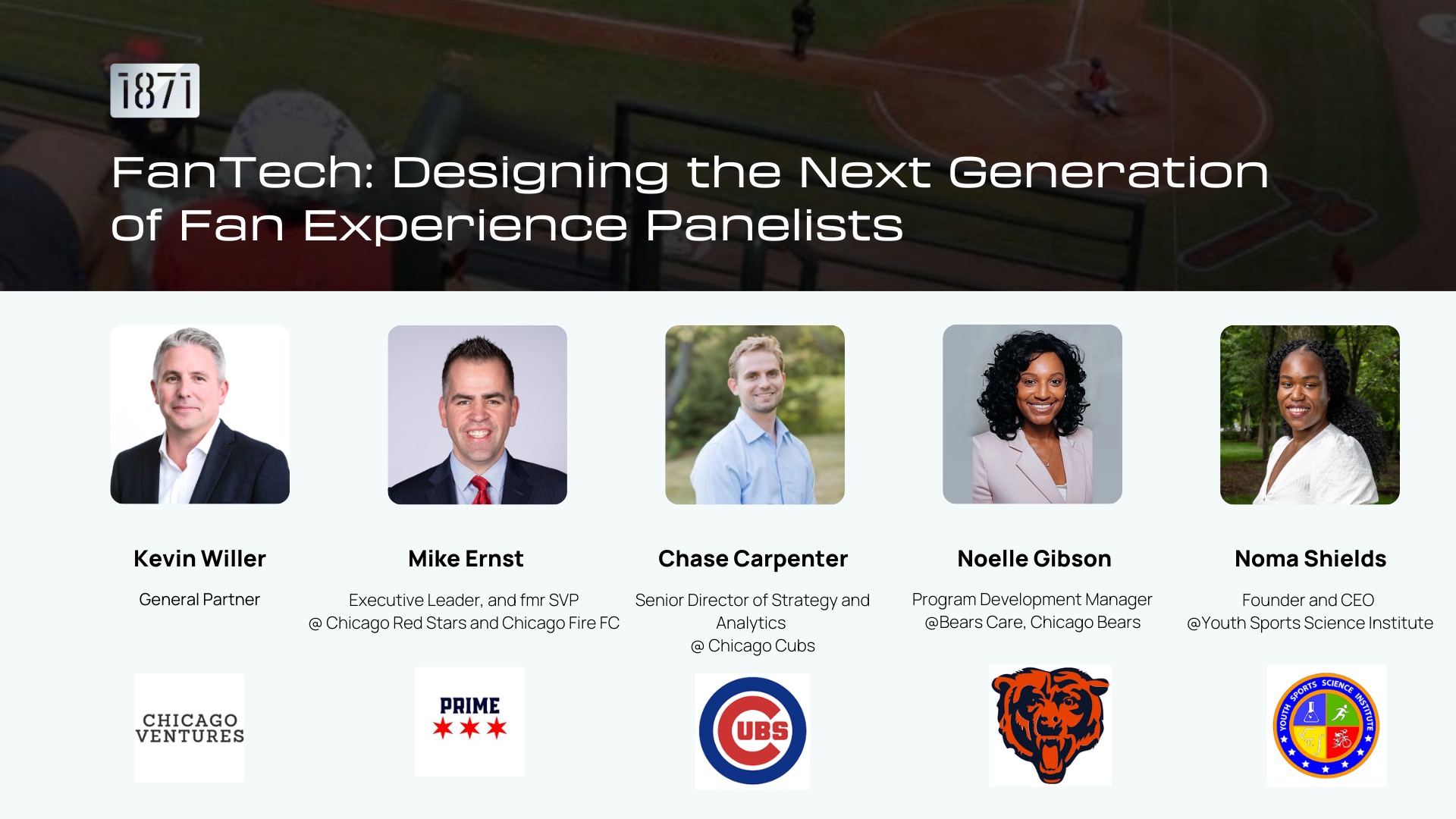 1871

FanTech: Designing the Next Generation of Fan Experience Panelists

Kevin Willer

General Partner

CHICAGO VENTURES

Mike Ernst

Executive Leader, and fmr SVP @ Chicago Red Stars and Chicago Fire FC

PRIME

Chase Carpenter

Senior Director of Strategy and Analytics @ Chicago Cubs

CUBS

Noelle Gibson

Program Development Manager @Bears Care, Chicago Bears

Noma Shields

Founder and CEO @Youth Sports Science Institute

YOUTH SPORTS SCIENCE INSTITUTE